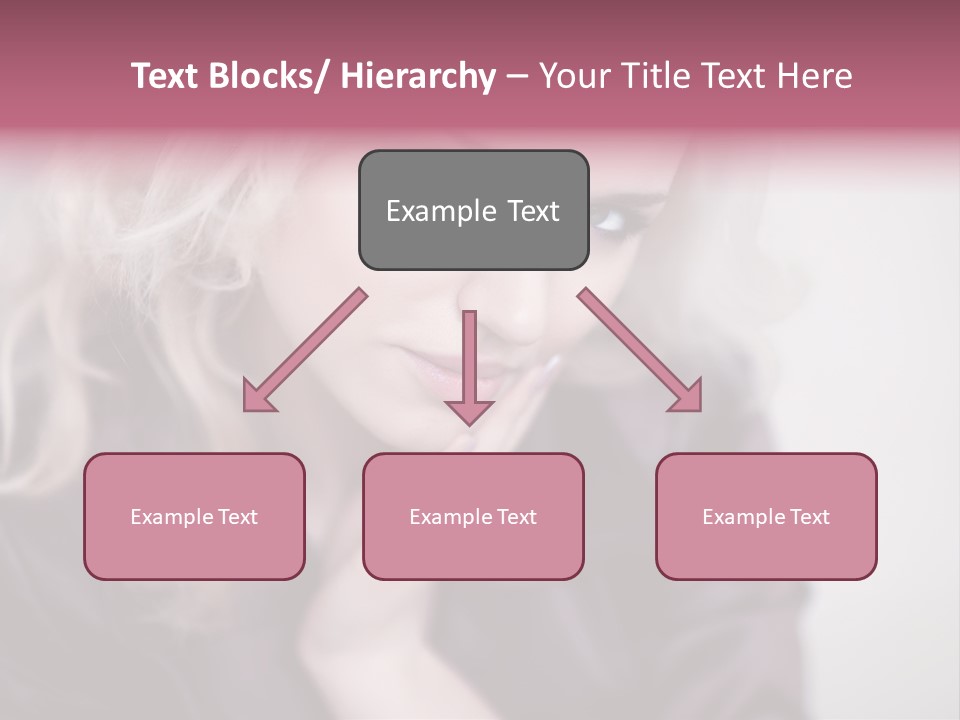 Text Blocks/ Hierarchy – Your Title Text Here

Example Text

Example Text

Example Text

Example Text